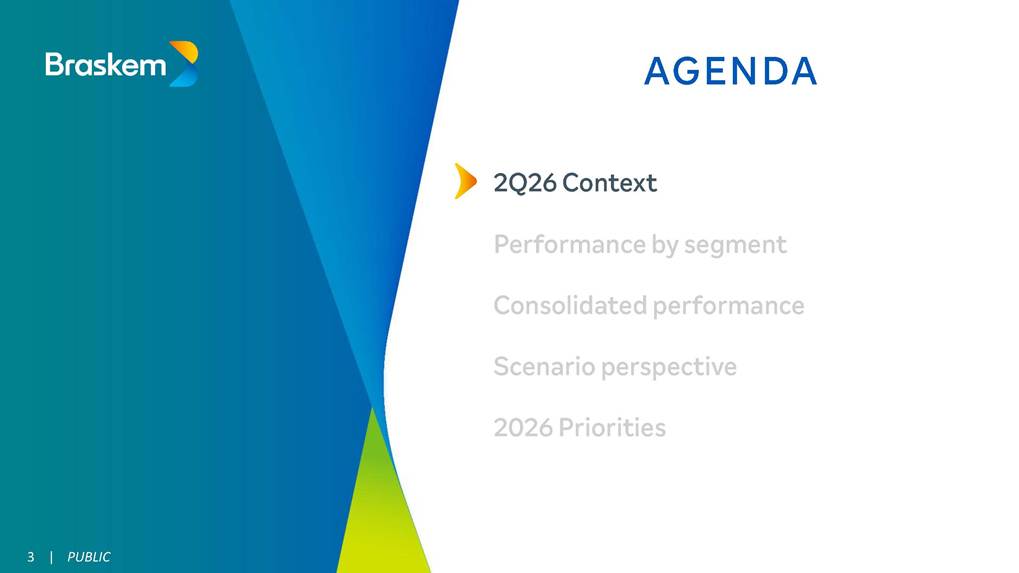 Braskem

AGENDA

2Q26 Context

Performance by segment

Consolidated performance

Scenario perspective

2026 Priorities

3 | PUBLIC